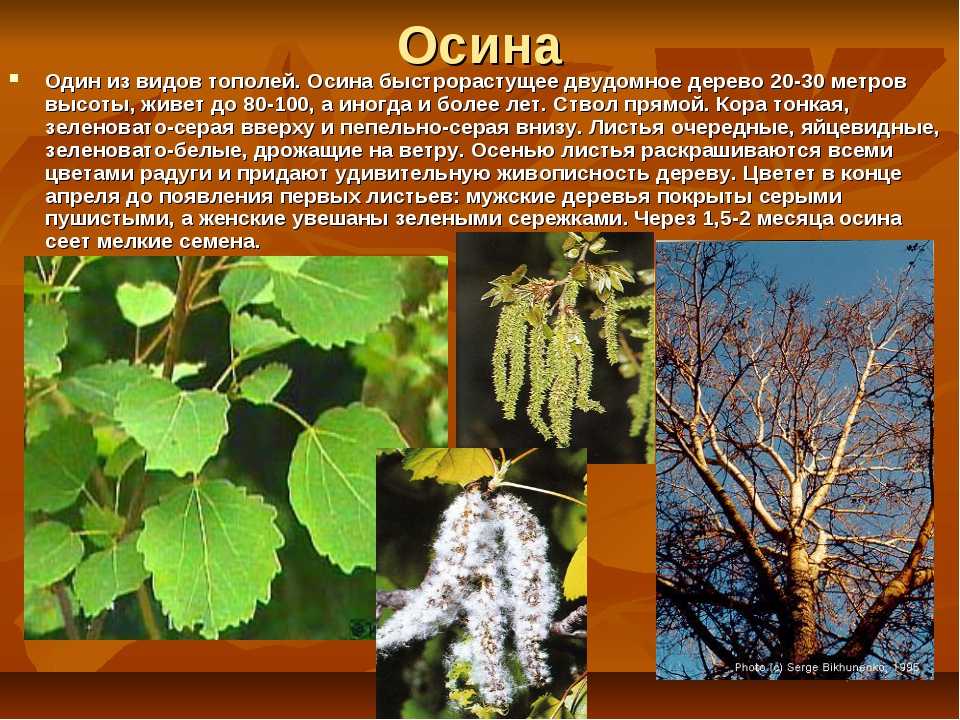 Осина

Один из видов тополей. Осина быстрорастущее двудомное дерево 20-30 метров высоты, живет до 80-100, а иногда и более лет. Ствол прямой. Кора тонкая, зеленовато-серая вверху и пепельно-серая внизу. Листья очередные, яйцевидные, зеленовато-белые, дрожащие на ветру. Осенью листья раскрашиваются всеми цветами радуги и придают удивительную живописность дереву. Цветет в конце апреля до появления первых листьев: мужские деревья покрыты серыми пушистыми, а женские увешаны зелеными сережками. Через 1,5-2 месяца осина сеет мелкие семена.

Photo (c) Serge Bikhunenko, 1995